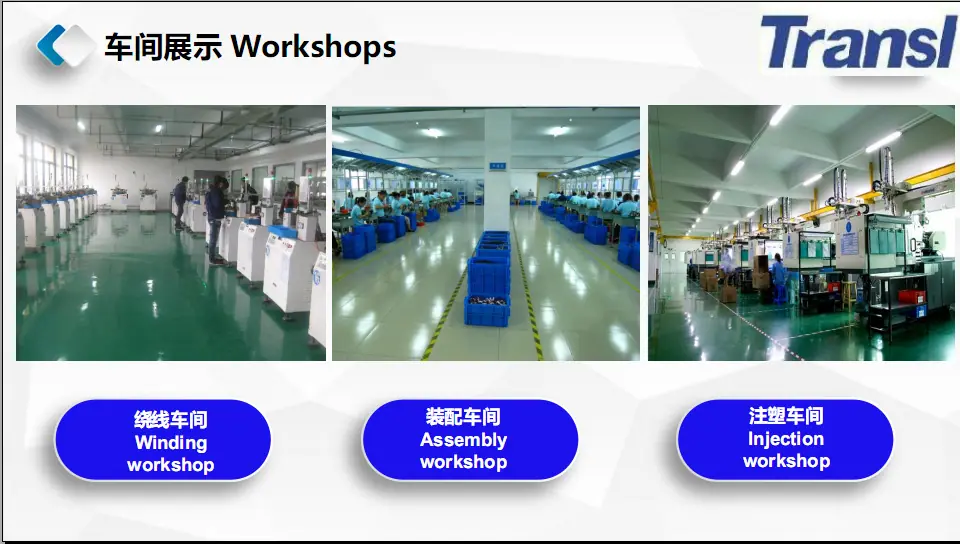 车间展示 Workshops

Transl

绕线车间
Winding workshop

装配车间
Assembly workshop

注塑车间
Injection workshop